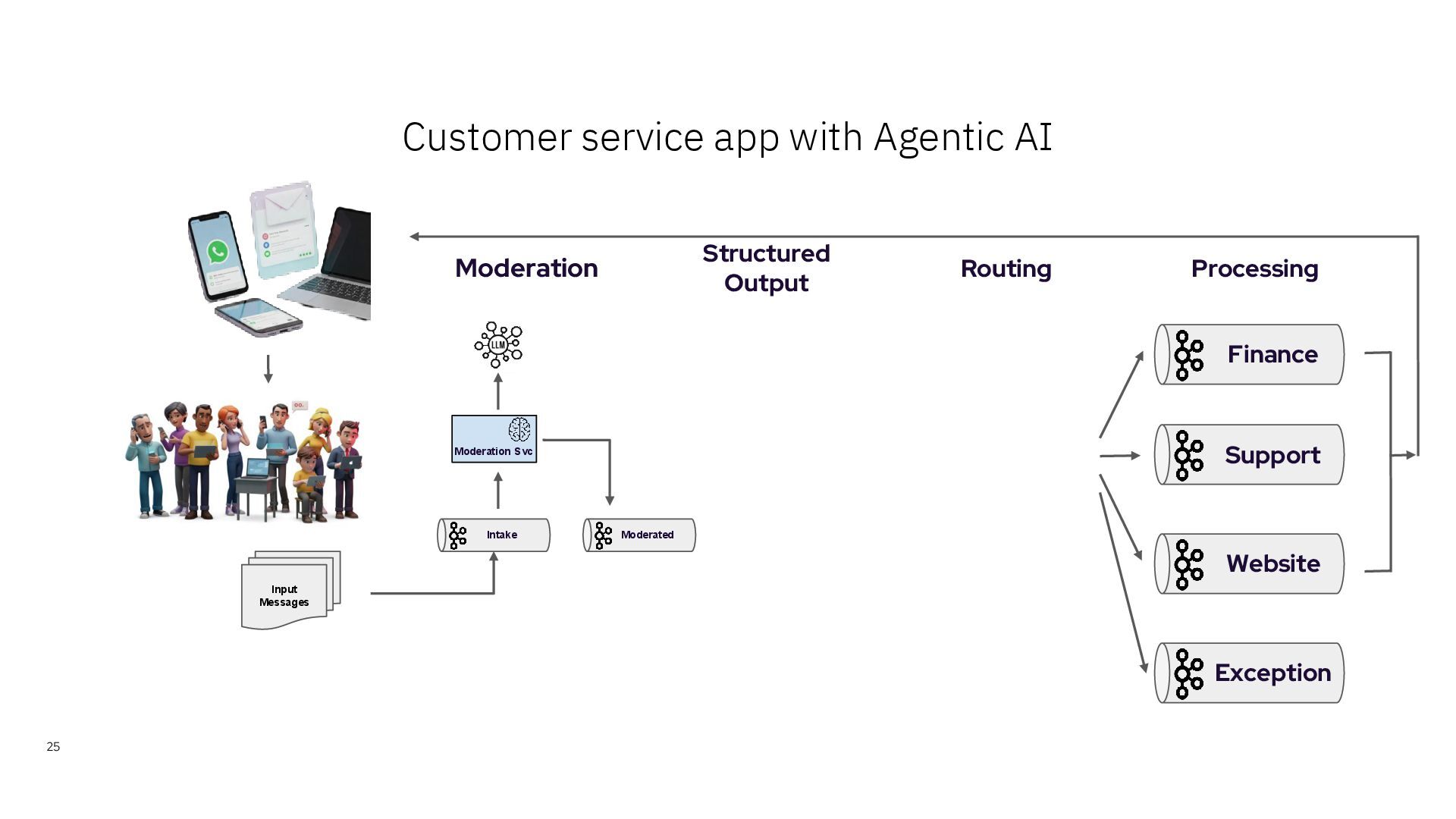 Customer service app with Agentic AI

Moderation

Structured Output

Routing

Processing

LLM

Moderation Svc

Intake

Moderated

Input Messages

Finance

Support

Website

Exception

25